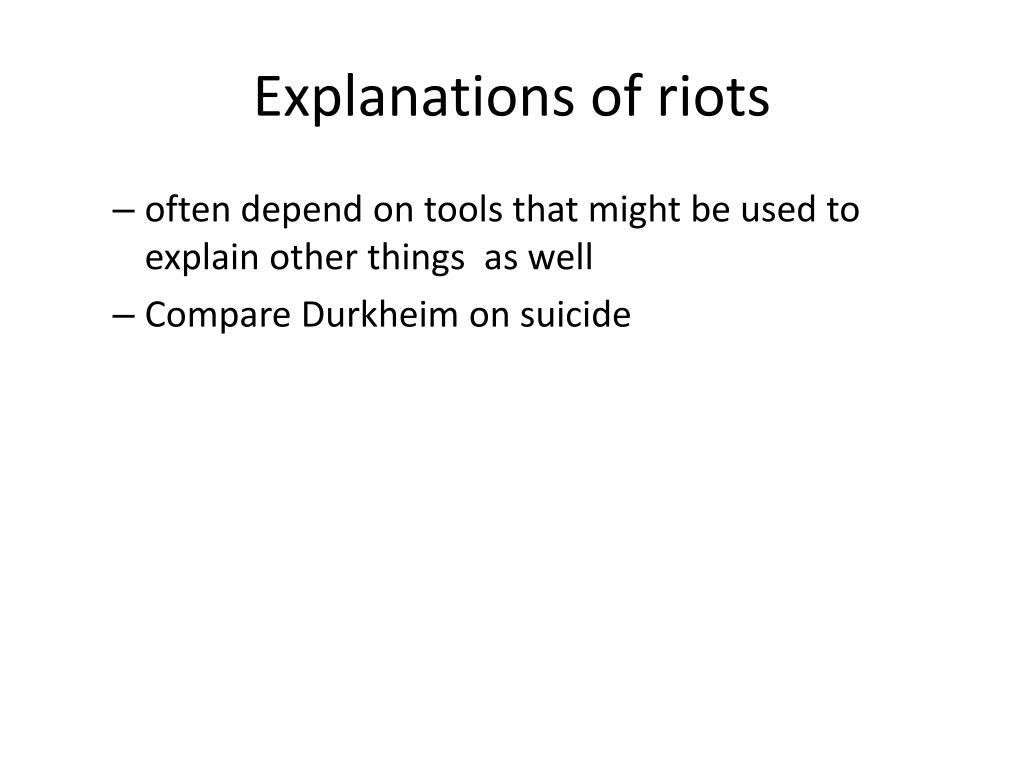 Explanations of riots

– often depend on tools that might be used to explain other things  as well

– Compare Durkheim on suicide